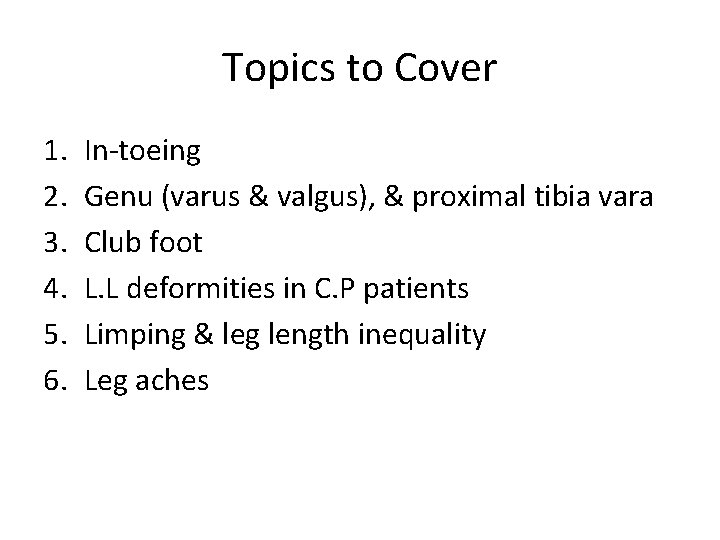 Topics to Cover

1. In-toeing
2. Genu (varus & valgus), & proximal tibia vara
3. Club foot
4. L.L deformities in C.P patients
5. Limping & leg length inequality
6. Leg aches